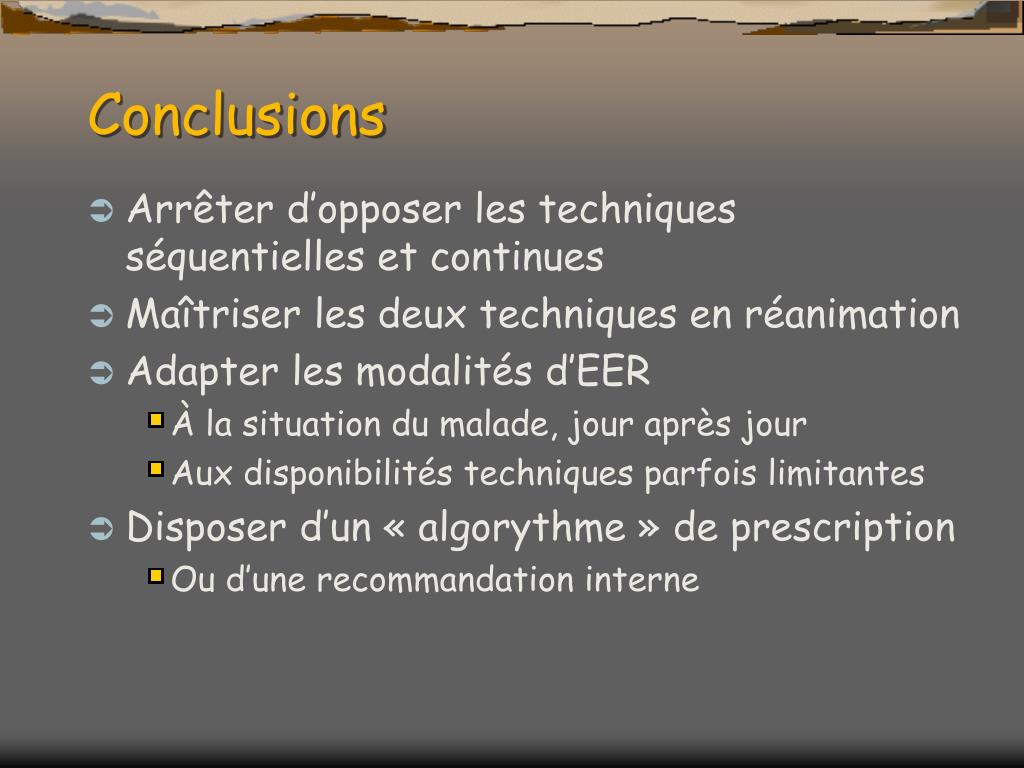 Conclusions

Arrêter d’opposer les techniques séquentielles et continues

Maîtriser les deux techniques en réanimation

Adapter les modalités d’EER

À la situation du malade, jour après jour

Aux disponibilités techniques parfois limitantes

Disposer d’un « algorythme » de prescription

Ou d’une recommandation interne